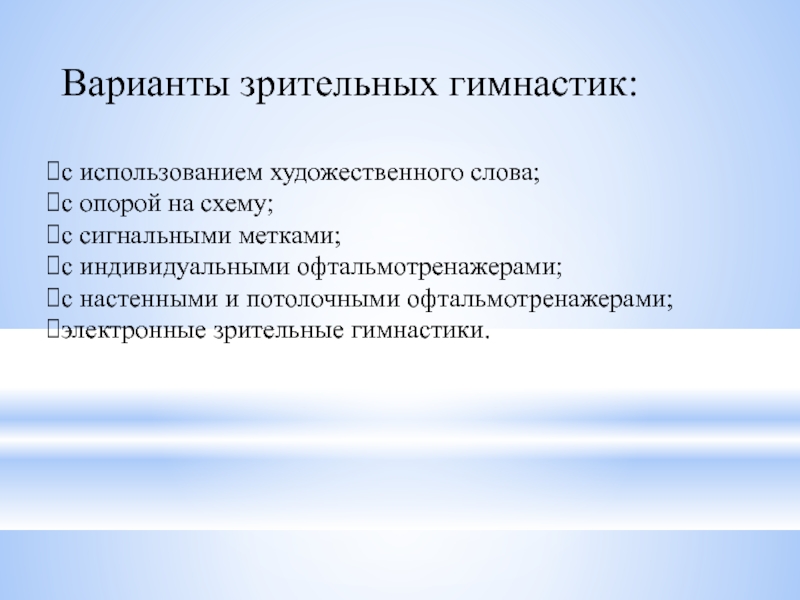 Варианты зрительных гимнастик:

с использованием художественного слова;
с опорой на схему;
с сигнальными метками;
с индивидуальными офтальмотренажерами;
с настенными и потолочными офтальмотренажерами;
электронные зрительные гимнастики.